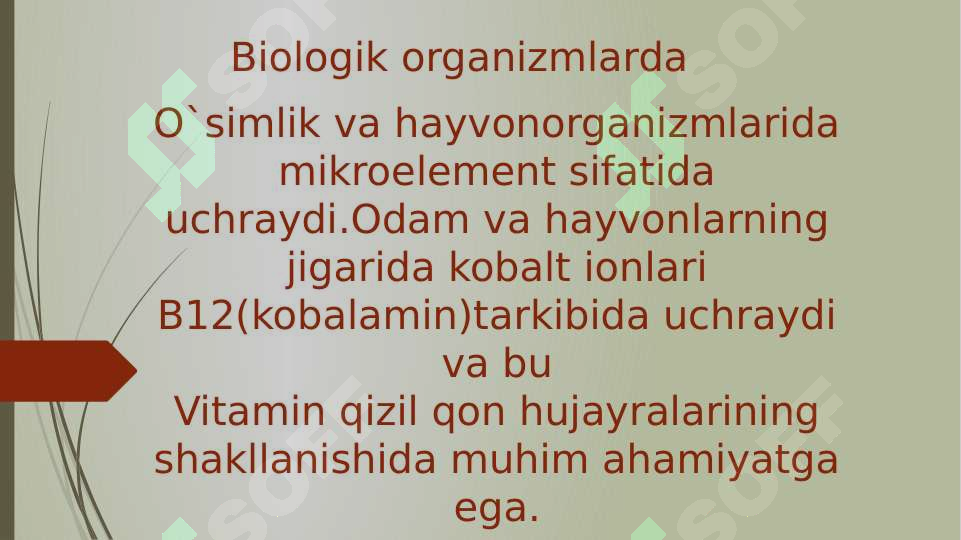 Biologik organizmlarda

O`simlik va hayvonorganizmlarida mikroelement sifatida uchraydi.Odam va hayvonlarning jigarida kobalt ionlari B12(kobalamin)tarkibida uchraydi va bu
Vitamin qizil qon hujayralarining shakllanishida muhim ahamiyatga ega.